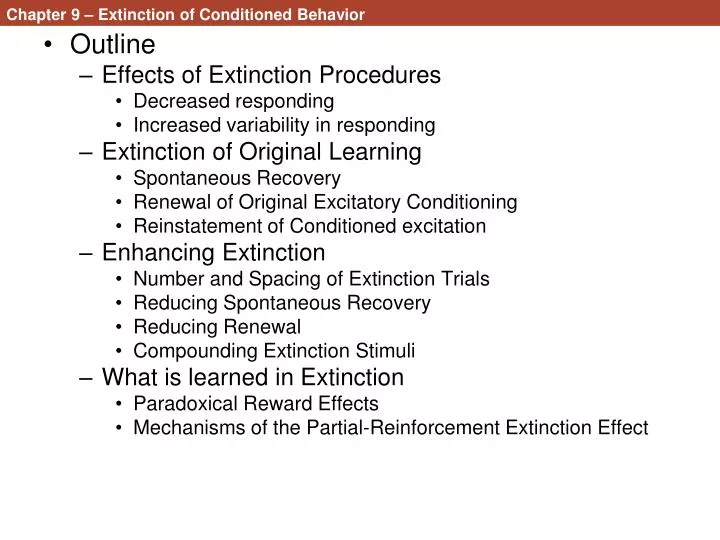 Chapter 9 – Extinction of Conditioned Behavior

• Outline
– Effects of Extinction Procedures
• Decreased responding
• Increased variability in responding
– Extinction of Original Learning
• Spontaneous Recovery
• Renewal of Original Excitatory Conditioning
• Reinstatement of Conditioned excitation
– Enhancing Extinction
• Number and Spacing of Extinction Trials
• Reducing Spontaneous Recovery
• Reducing Renewal
• Compounding Extinction Stimuli
– What is learned in Extinction
• Paradoxical Reward Effects
• Mechanisms of the Partial-Reinforcement Extinction Effect